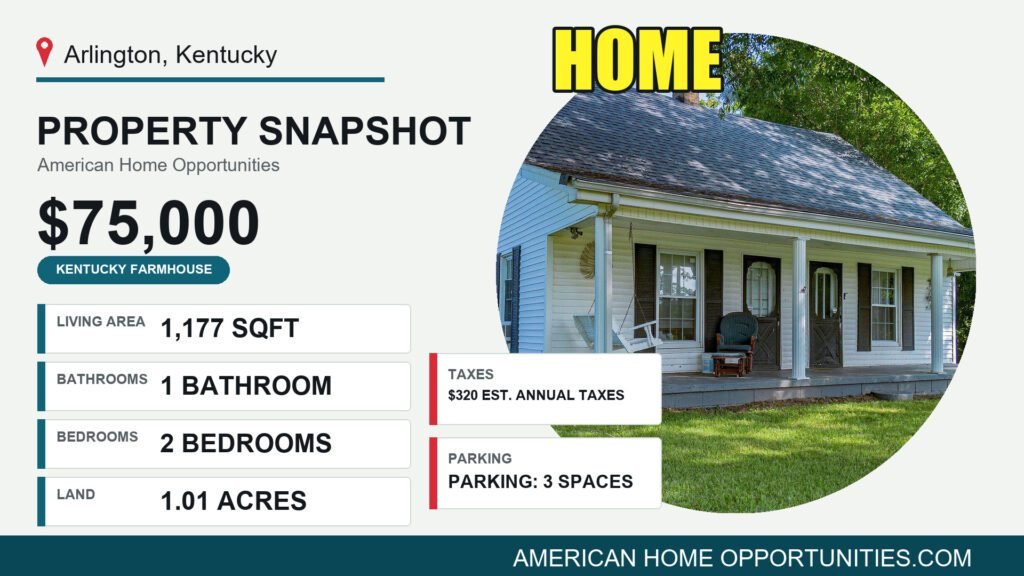 Arlington, Kentucky

HOME

PROPERTY SNAPSHOT

American Home Opportunities

$75,000

KENTUCKY FARMHOUSE

LIVING AREA 1,177 SQFT

BATHROOMS 1 BATHROOM

BEDROOMS 2 BEDROOMS

LAND 1.01 ACRES

TAXES
$320 EST. ANNUAL TAXES

PARKING
PARKING: 3 SPACES

AMERICAN HOME OPPORTUNITIES.COM